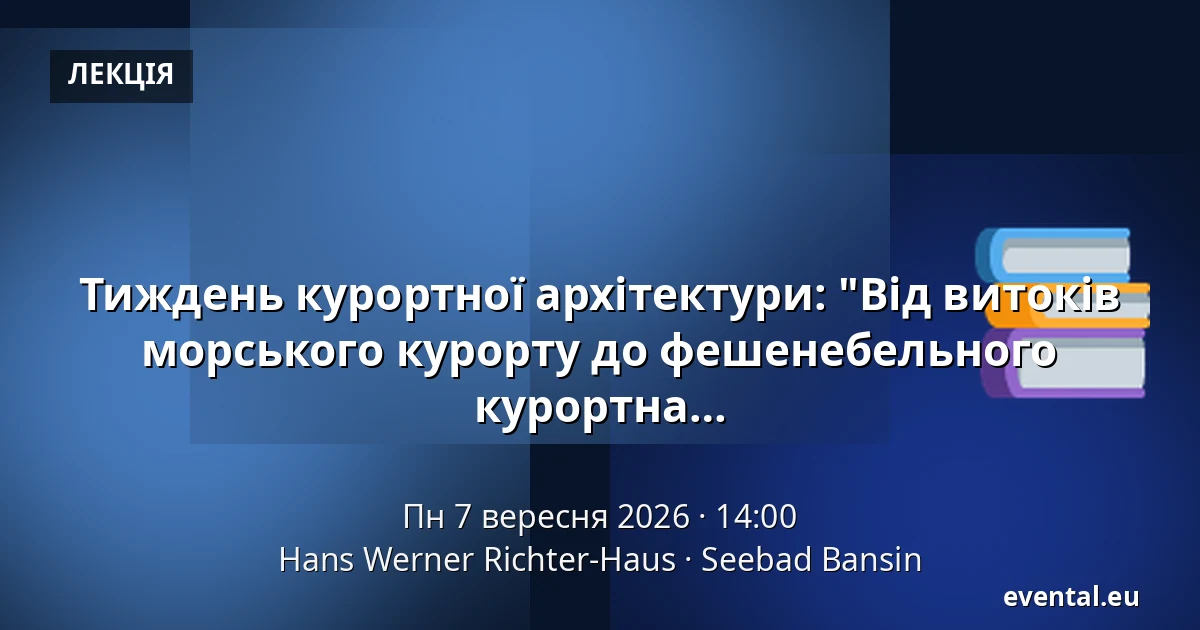 ЛЕКЦІЯ

Тиждень курортної архітектури: "Від витоків морського курорту до фешенебельного курортна...

Пн 7 вересня 2026 · 14:00
Hans Werner Richter-Haus · Seebad Bansin

evental.eu